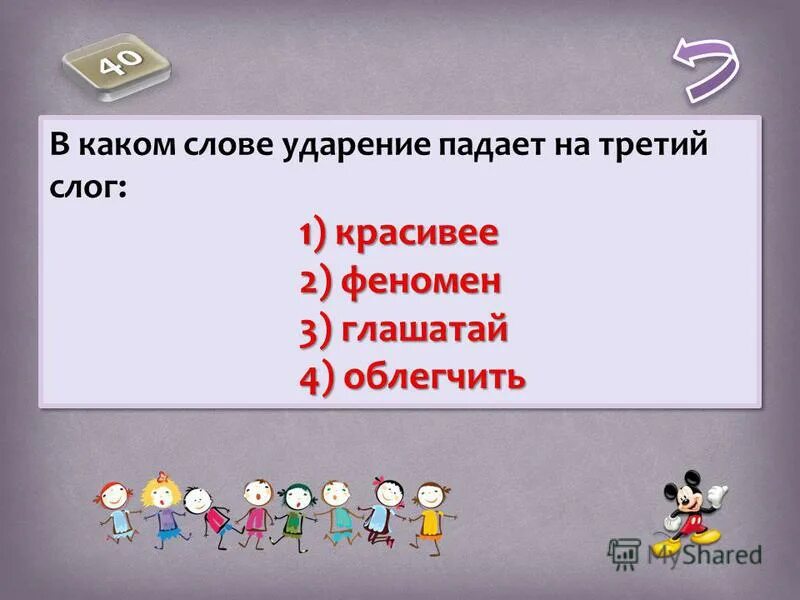 40

В каком слове ударение падает на третий слог:

1) красивее
2) феномен
3) глашатай
4) облегчить

MyShared